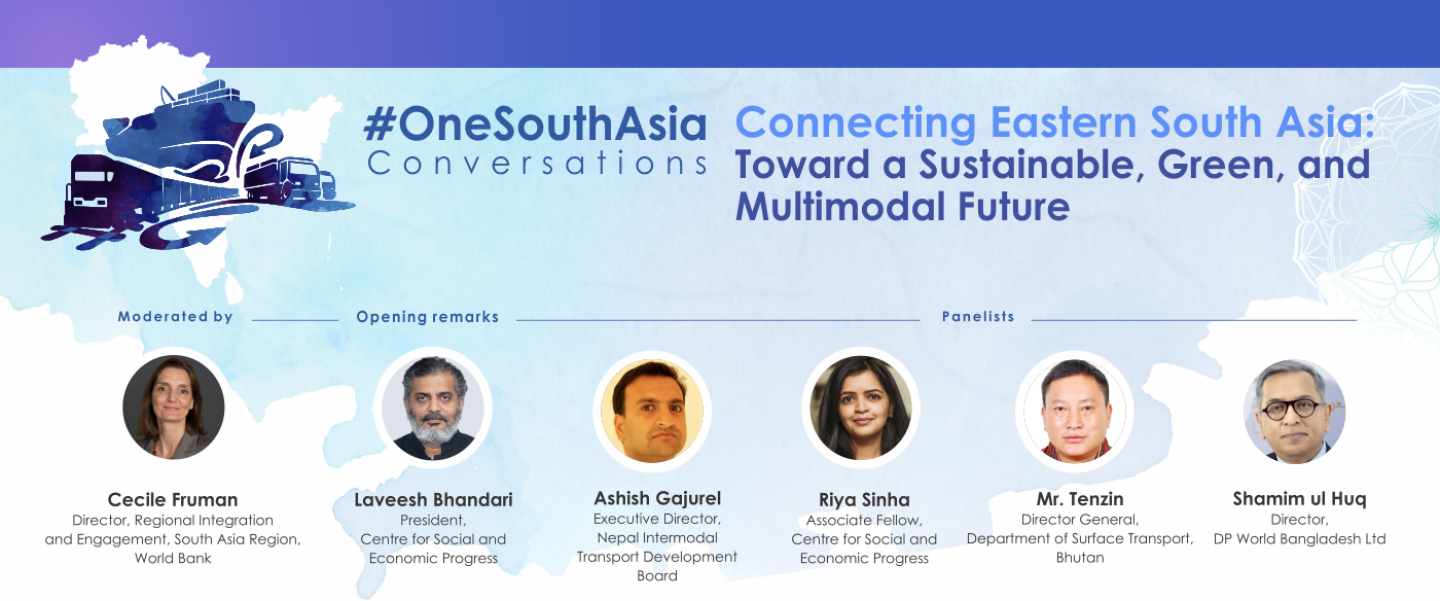 #OneSouthAsia Conversations

Connecting Eastern South Asia: Toward a Sustainable, Green, and Multimodal Future

Moderated by

Opening remarks

Panelists

Cecile Fruman
Director, Regional Integration and Engagement, South Asia Region, World Bank

Laveesh Bhandari
President, Centre for Social and Economic Progress

Ashish Gajurel
Executive Director, Nepal Intermodal Transport Development Board

Riya Sinha
Associate Fellow, Centre for Social and Economic Progress

Mr. Tenzin
Director General, Department of Surface Transport, Bhutan

Shamim ul Huq
Director, DP World Bangladesh Ltd